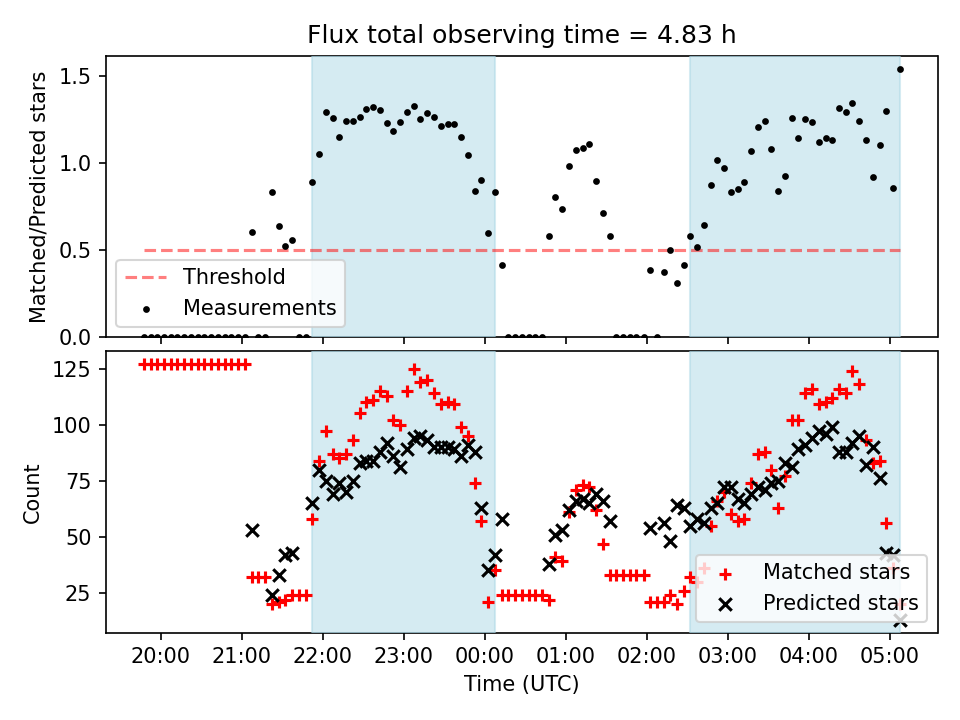 Flux total observing time = 4.83 h

Matched/Predicted stars

1.5
1.0
0.5
0.0

Threshold
Measurements

Count

125
100
75
50
25

Matched stars
Predicted stars

20:00 21:00 22:00 23:00 00:00 01:00 02:00 03:00 04:00 05:00

Time (UTC)